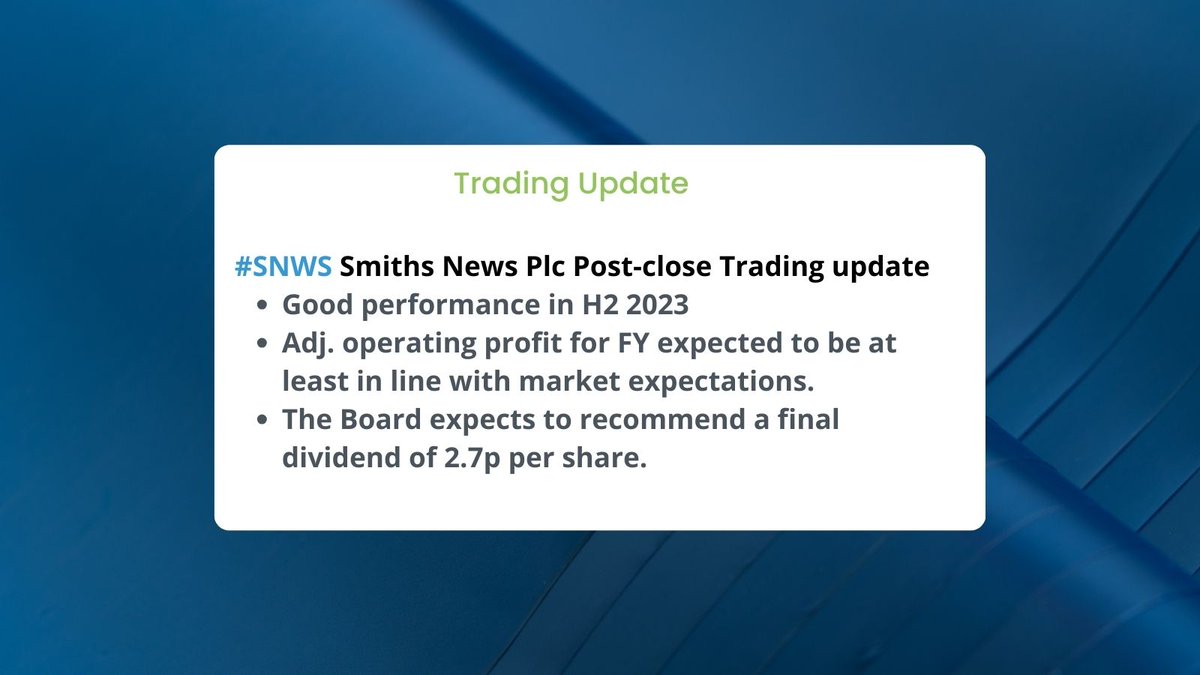 Trading Update

#SNWS Smiths News Plc Post-close Trading update

- Good performance in H2 2023
- Adj. operating profit for FY expected to be at least in line with market expectations.
- The Board expects to recommend a final dividend of 2.7p per share.